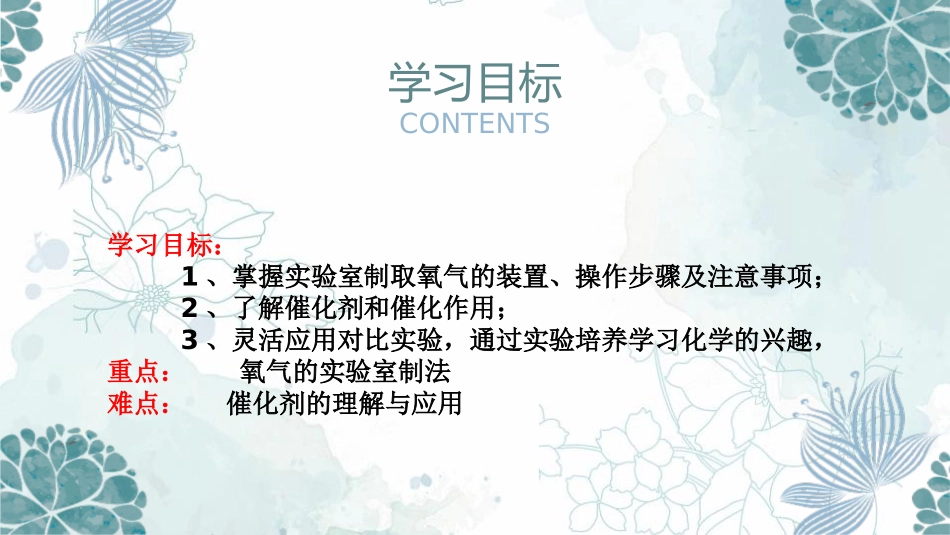 学习目标
CONTENTS

学习目标：
1 、掌握实验室制取氧气的装置、操作步骤及注意事项；
2 、了解催化剂和催化作用；
3 、灵活应用对比实验，通过实验培养学习化学的兴趣，
重点： 氧气的实验室制法
难点： 催化剂的理解与应用